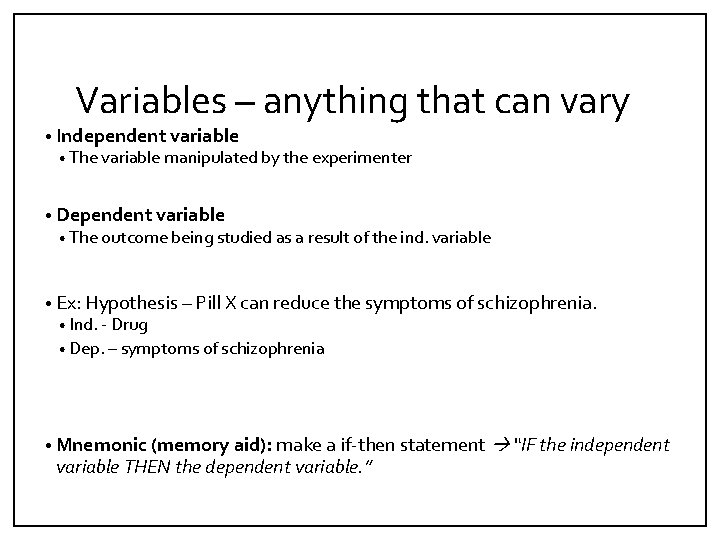 Variables – anything that can vary

• Independent variable
  • The variable manipulated by the experimenter

• Dependent variable
  • The outcome being studied as a result of the ind. variable

• Ex: Hypothesis – Pill X can reduce the symptoms of schizophrenia.
  • Ind. - Drug
  • Dep. – symptoms of schizophrenia

• Mnemonic (memory aid): make a if-then statement → "IF the independent variable THEN the dependent variable."